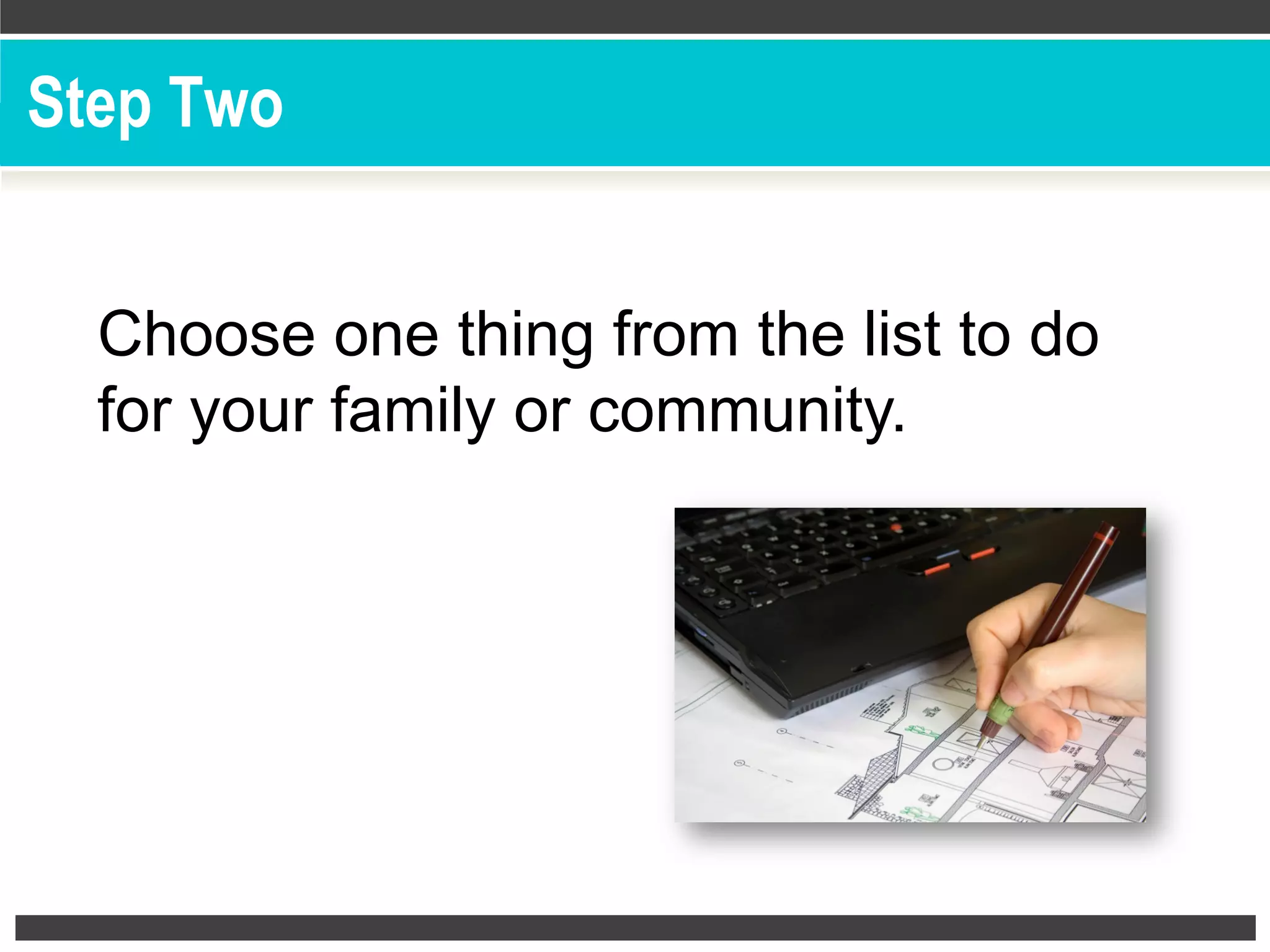 Step Two

Choose one thing from the list to do for your family or community.